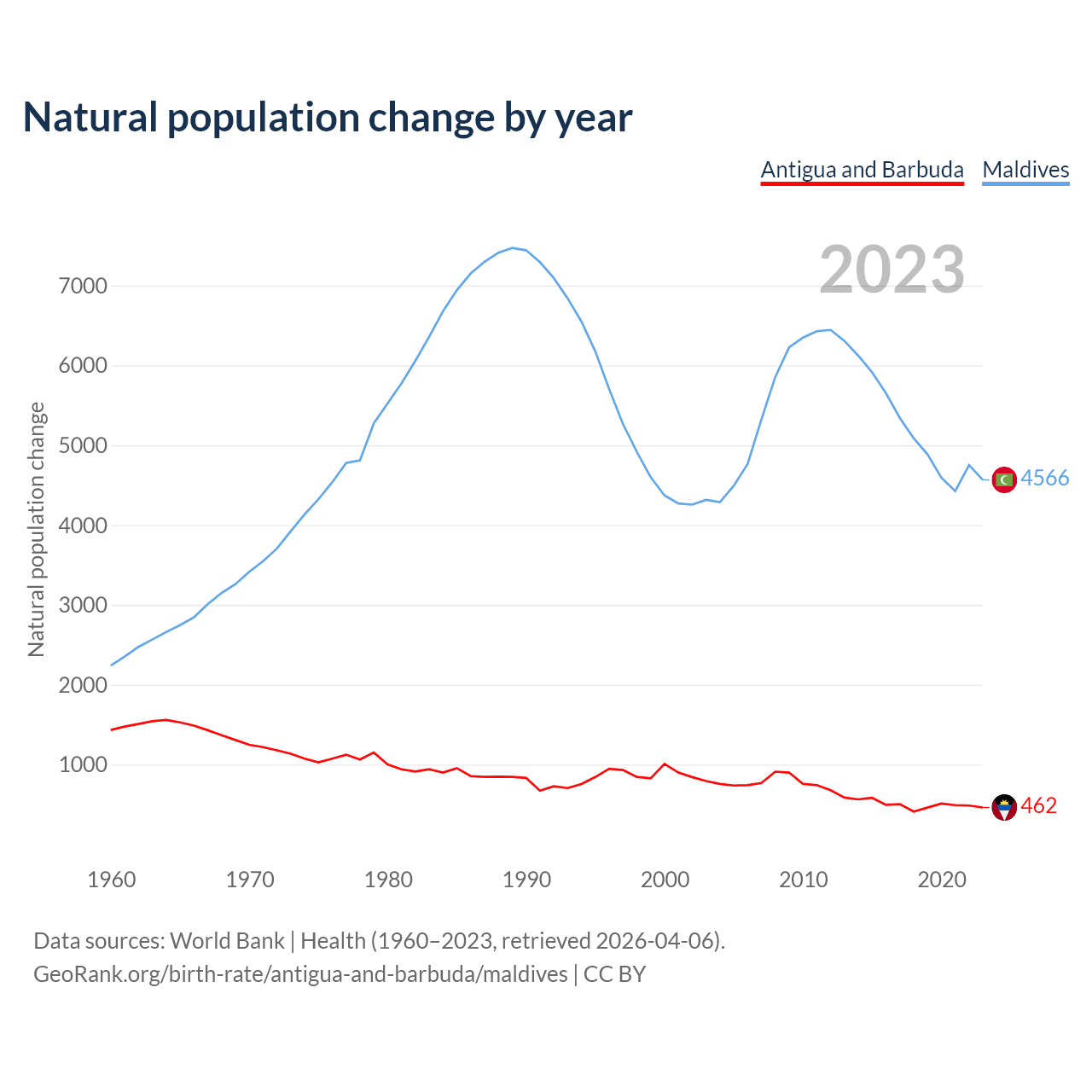 Natural population change by year

Antigua and Barbuda Maldives

2023

Natural population change

7000
6000
5000
4000
3000
2000
1000

4566
462

1960 1970 1980 1990 2000 2010 2020

Data sources: World Bank | Health (1960–2023, retrieved 2026-04-06).
GeoRank.org/birth-rate/antigua-and-barbuda/maldives | CC BY